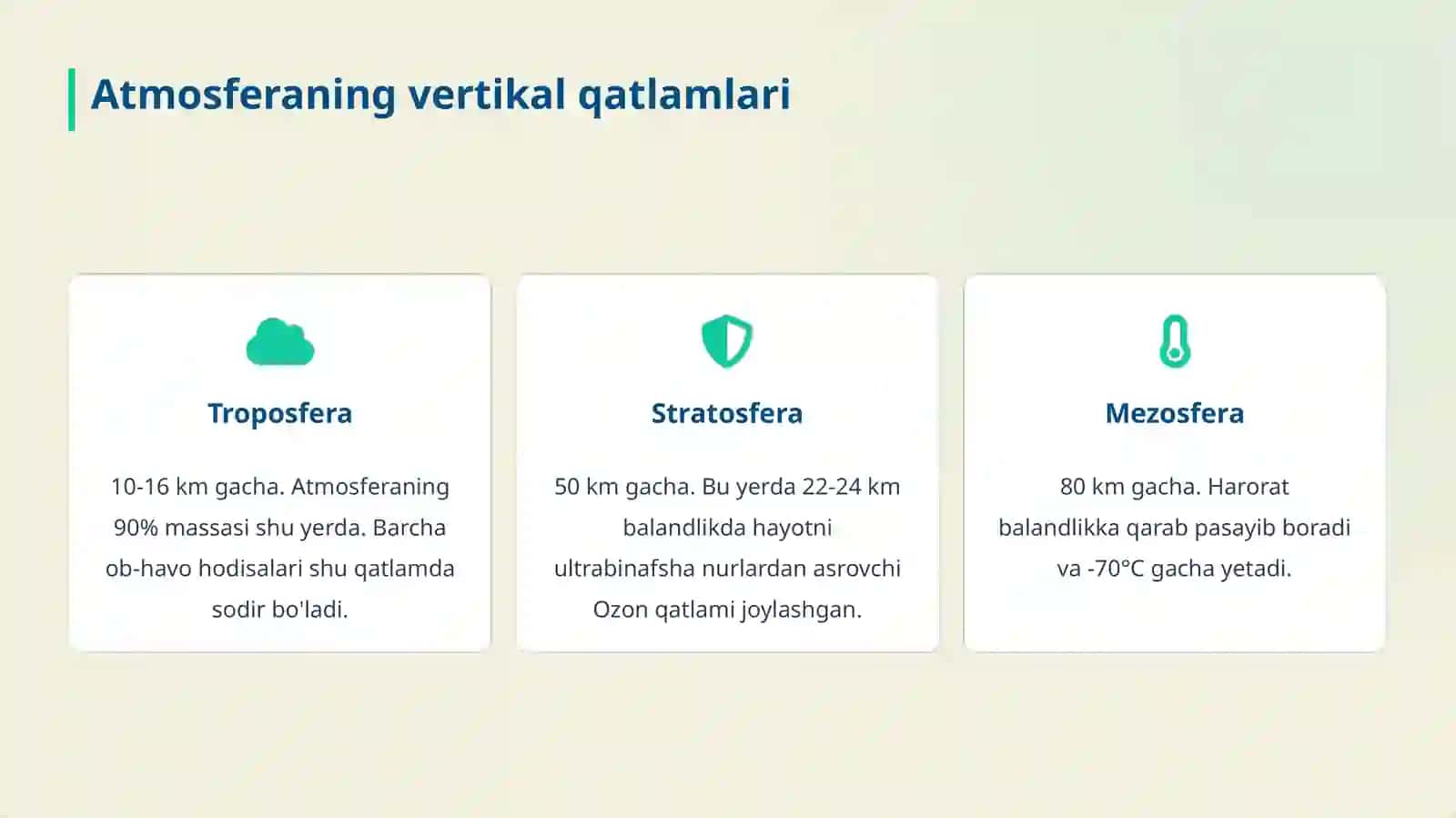 Atmosferaning vertikal qatlamlari

Troposfera

10-16 km gacha. Atmosferaning 90% massasi shu yerda. Barcha ob-havo hodisalari shu qatlamda sodir bo'ladi.

Stratosfera

50 km gacha. Bu yerda 22-24 km balandlikda hayotni ultrabinafsha nurlardan asrovchi Ozon qatlami joylashgan.

Mezosfera

80 km gacha. Harorat balandlikka qarab pasayib boradi va -70°C gacha yetadi.